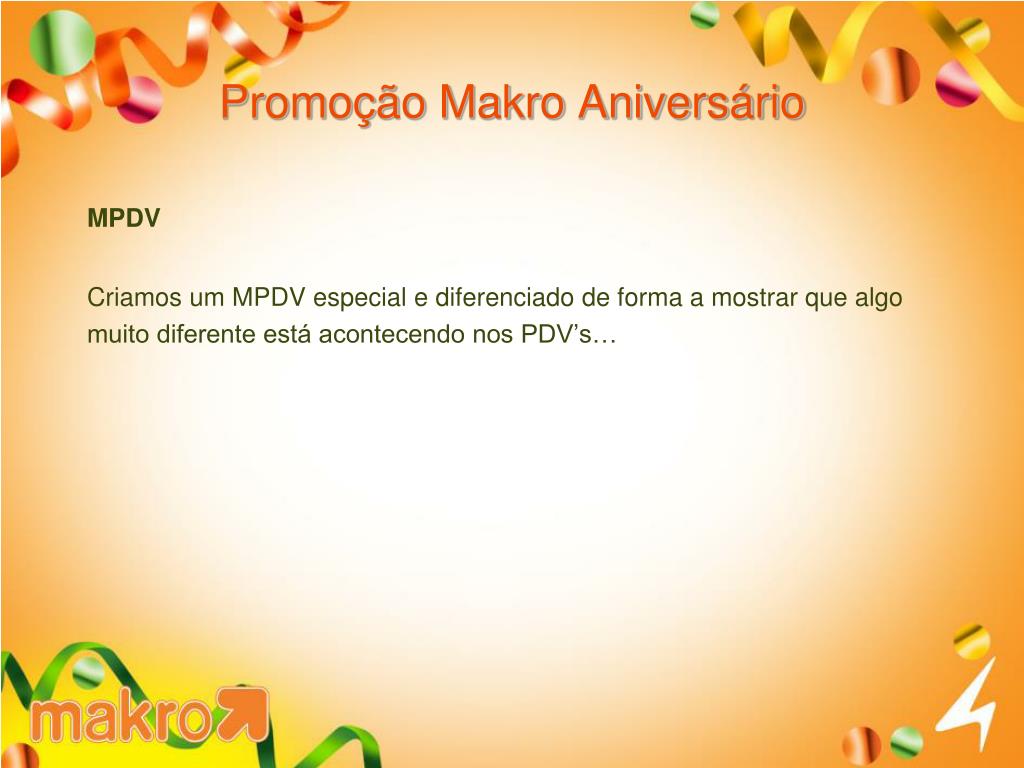 Promoção Makro Aniversário

MPDV

Criamos um MPDV especial e diferenciado de forma a mostrar que algo muito diferente está acontecendo nos PDV’s…

makro